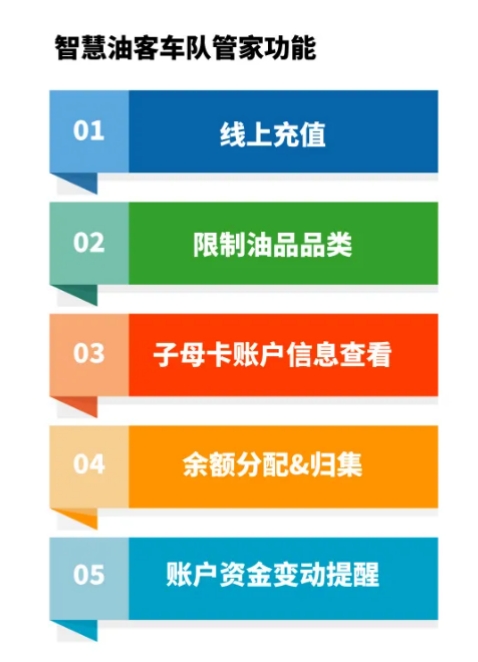 智慧油客车队管家功能

01 线上充值

02 限制油品品类

03 子母卡账户信息查看

04 余额分配&归集

05 账户资金变动提醒